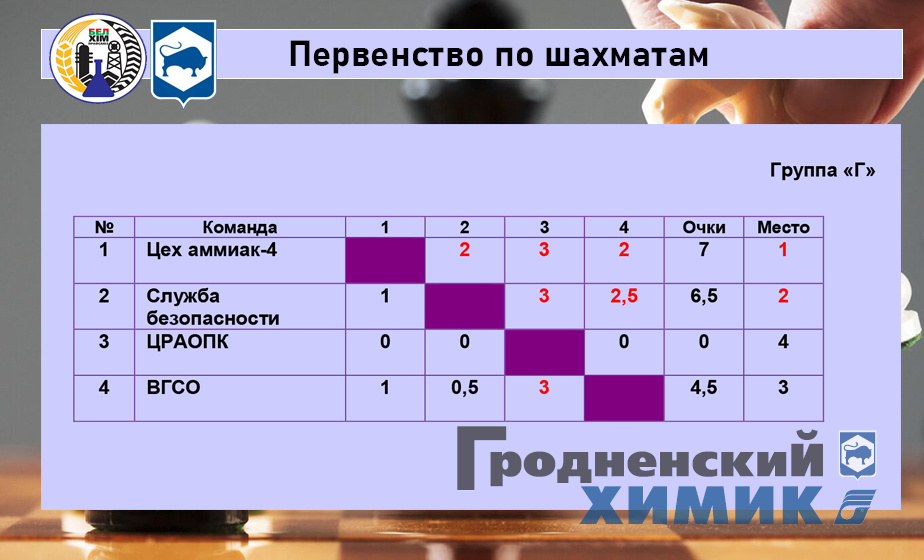 БЕЛ ХІМ

Первенство по шахматам

Группа «Г»

| № | Команда | 1 | 2 | 3 | 4 | Очки | Место |
|---|---|---|---|---|---|---|---|
| 1 | Цех аммиак-4 |  | 2 | 3 | 2 | 7 | 1 |
| 2 | Служба безопасности | 1 |  | 3 | 2,5 | 6,5 | 2 |
| 3 | ЦРАОПК | 0 | 0 |  | 0 | 0 | 4 |
| 4 | ВГСО | 1 | 0,5 | 3 |  | 4,5 | 3 |

Гродненский ХИМИК